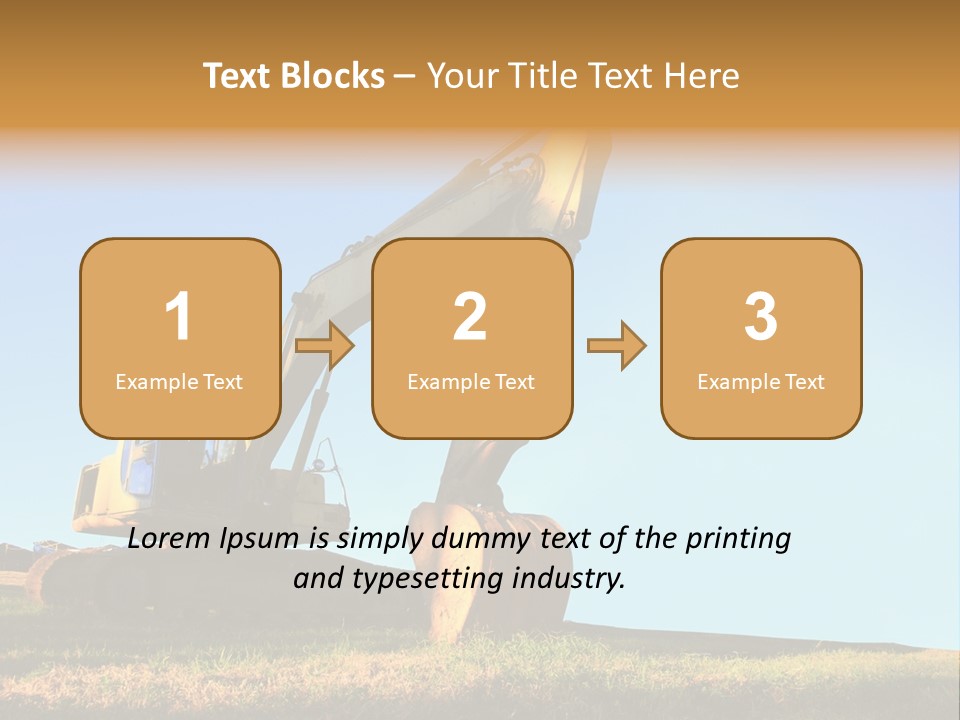 Text Blocks – Your Title Text Here

1
Example Text

2
Example Text

3
Example Text

Lorem Ipsum is simply dummy text of the printing and typesetting industry.